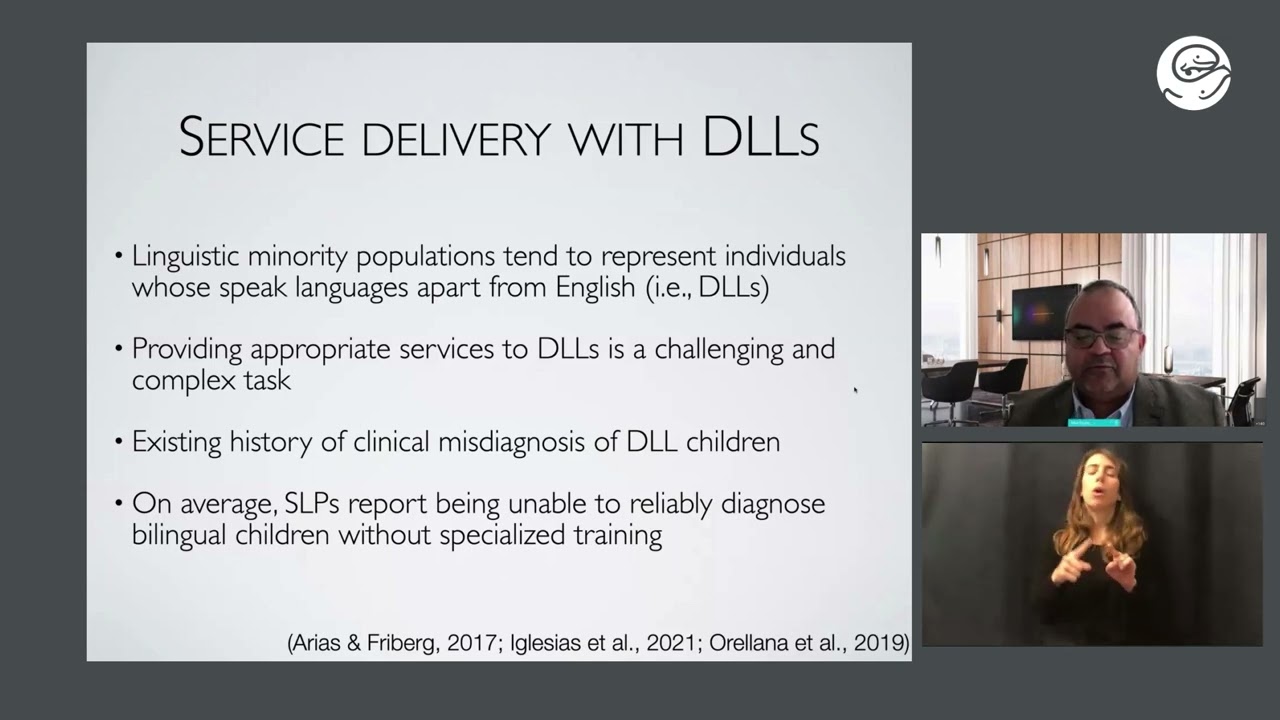 SERVICE DELIVERY WITH DLLS

• Linguistic minority populations tend to represent individuals whose speak languages apart from English (i.e., DLLs)

• Providing appropriate services to DLLs is a challenging and complex task

• Existing history of clinical misdiagnosis of DLL children

• On average, SLPs report being unable to reliably diagnose bilingual children without specialized training

(Arias & Friberg, 2017; Iglesias et al., 2021; Orellana et al., 2019)